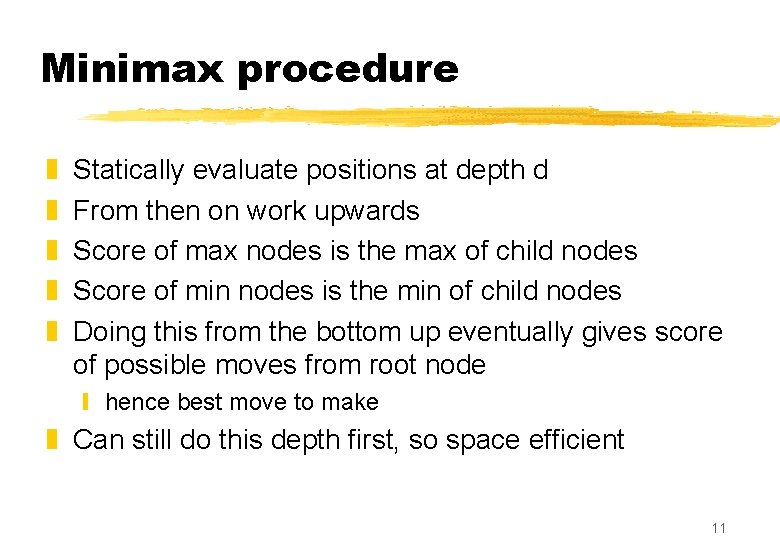 Minimax procedure

Statically evaluate positions at depth d

From then on work upwards

Score of max nodes is the max of child nodes

Score of min nodes is the min of child nodes

Doing this from the bottom up eventually gives score of possible moves from root node

hence best move to make

Can still do this depth first, so space efficient

11